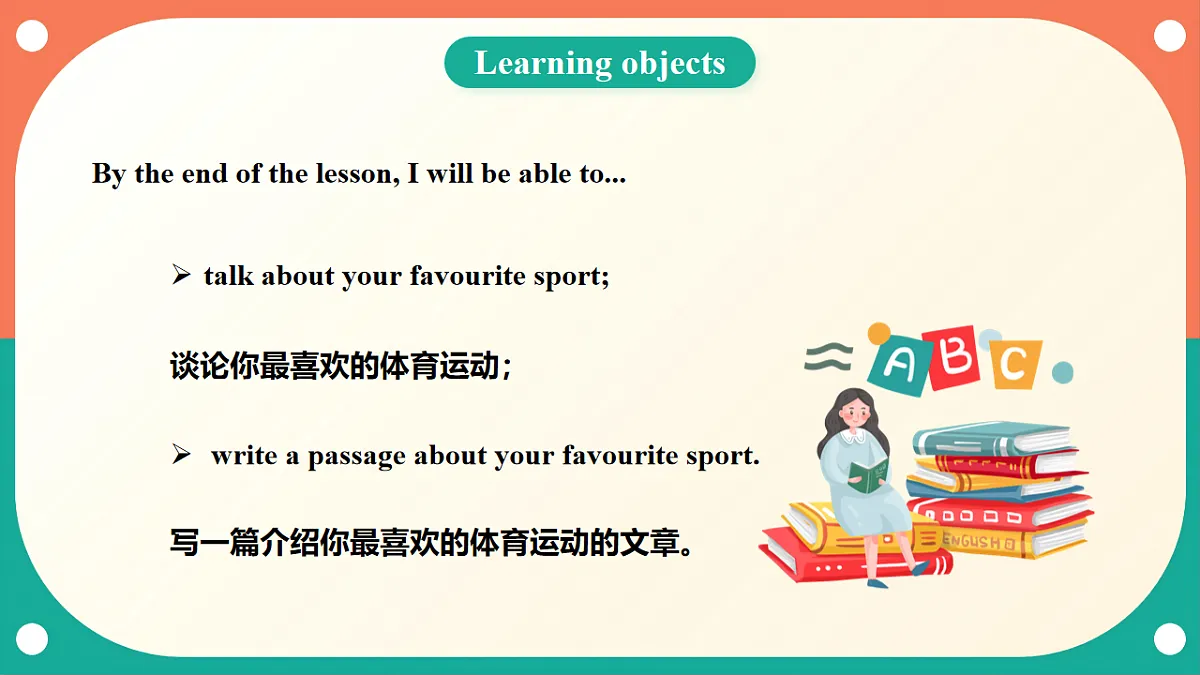 Learning objects

By the end of the lesson, I will be able to...

➢ talk about your favourite sport;

谈论你最喜欢的体育运动；

➢ write a passage about your favourite sport.

写一篇介绍你最喜欢的体育运动的文章。

A B C

ENGLISH